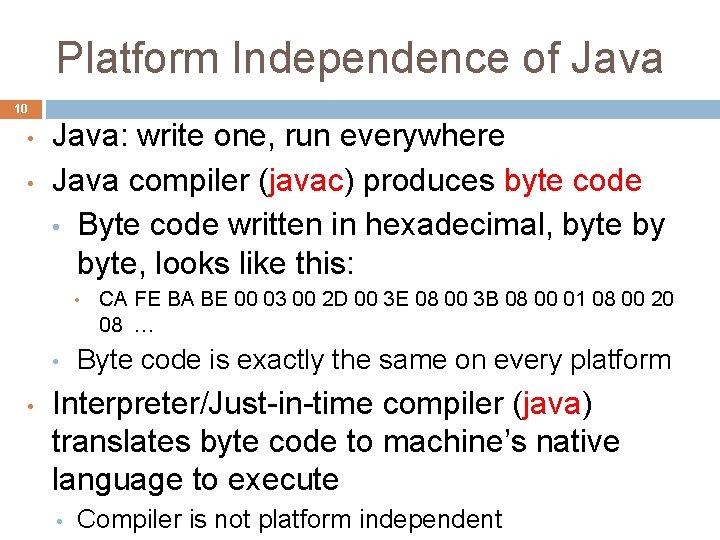 Platform Independence of Java

10

• Java: write one, run everywhere
• Java compiler (javac) produces byte code
  • Byte code written in hexadecimal, byte by byte, looks like this:
    • CA FE BA BE 00 03 00 2D 00 3E 08 00 3B 08 00 01 08 00 20 08 …
  • Byte code is exactly the same on every platform
• Interpreter/Just-in-time compiler (java) translates byte code to machine's native language to execute
  • Compiler is not platform independent